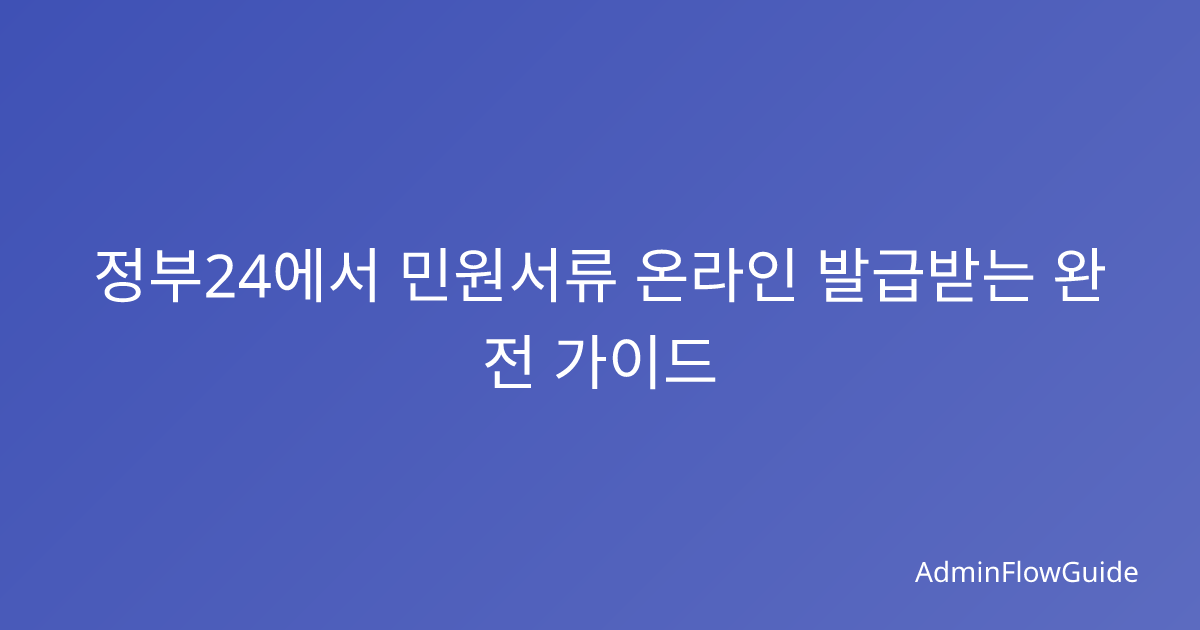 정부24에서 민원서류 온라인 발급받는 완전 가이드

AdminFlowGuide